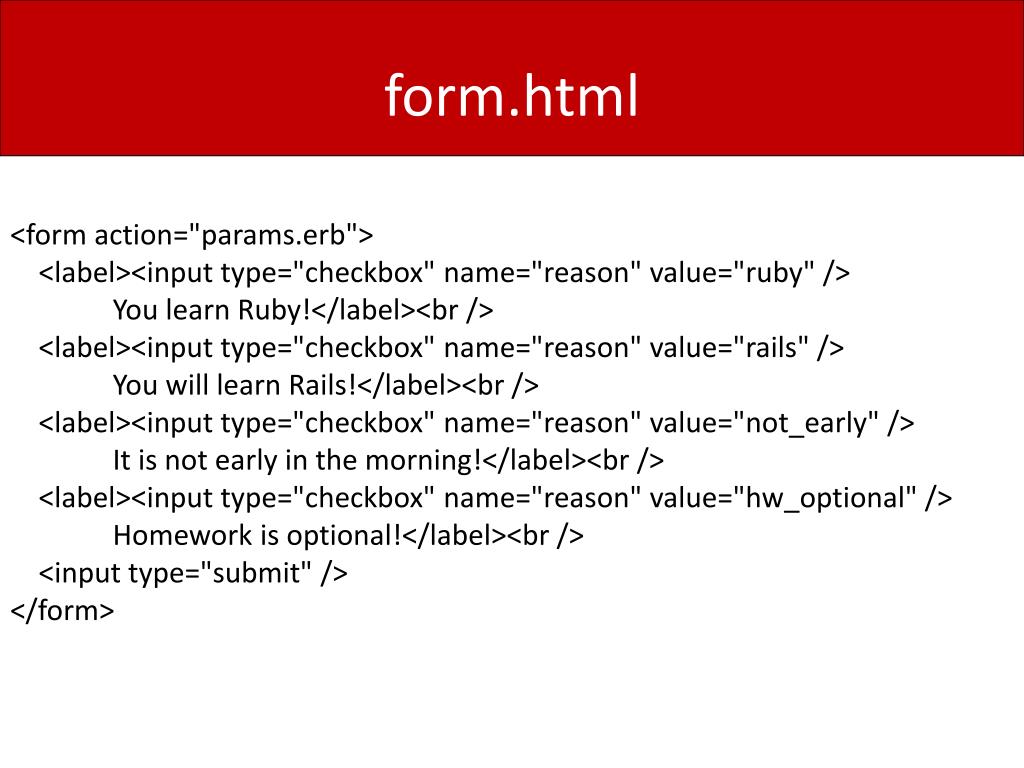 form.html

<form action="params.erb">
<label><input type="checkbox" name="reason" value="ruby" />
You learn Ruby!</label><br />
<label><input type="checkbox" name="reason" value="rails" />
You will learn Rails!</label><br />
<label><input type="checkbox" name="reason" value="not_early" />
It is not early in the morning!</label><br />
<label><input type="checkbox" name="reason" value="hw_optional" />
Homework is optional!</label><br />
<input type="submit" />
</form>